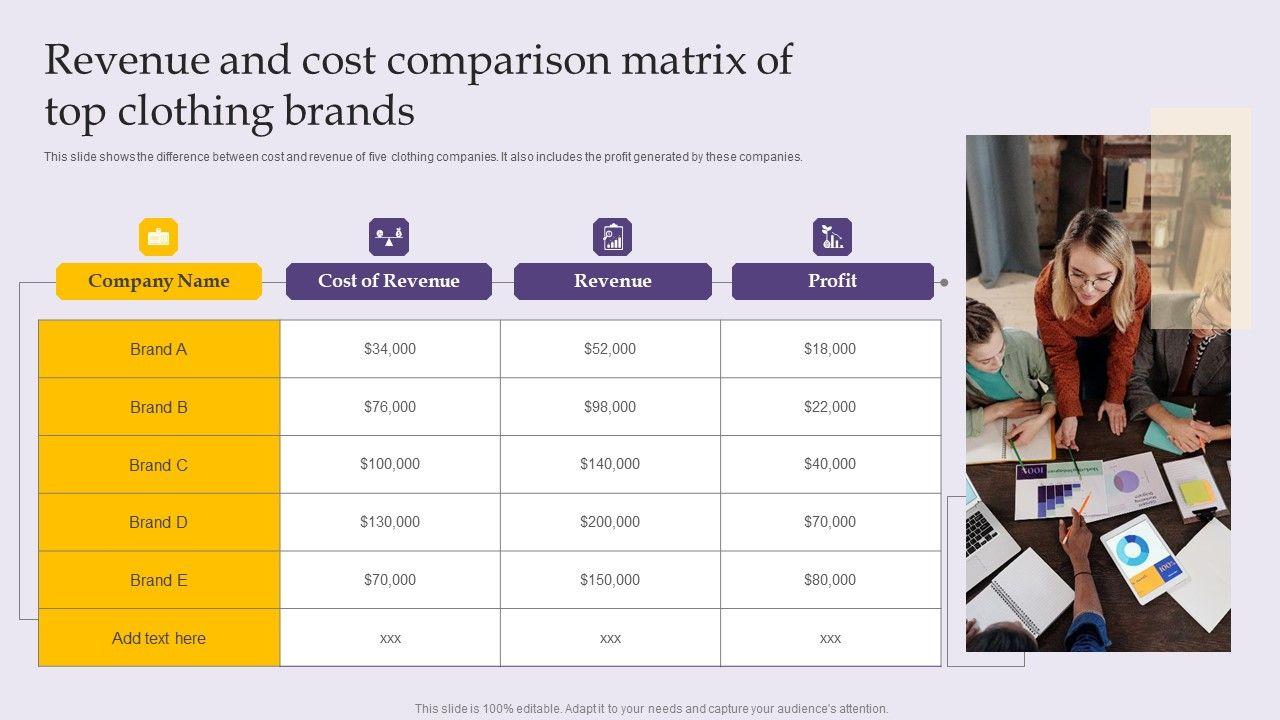 Revenue and cost comparison matrix of top clothing brands

This slide shows the difference between cost and revenue of five clothing companies. It also includes the profit generated by these companies.

| Company Name | Cost of Revenue | Revenue | Profit |
|---|---|---|---|
| Brand A | \$34,000 | \$52,000 | \$18,000 |
| Brand B | \$76,000 | \$98,000 | \$22,000 |
| Brand C | \$100,000 | \$140,000 | \$40,000 |
| Brand D | \$130,000 | \$200,000 | \$70,000 |
| Brand E | \$70,000 | \$150,000 | \$80,000 |
| Add text here | xxx | xxx | xxx |

This slide is 100% editable. Adapt it to your needs and capture your audience's attention.